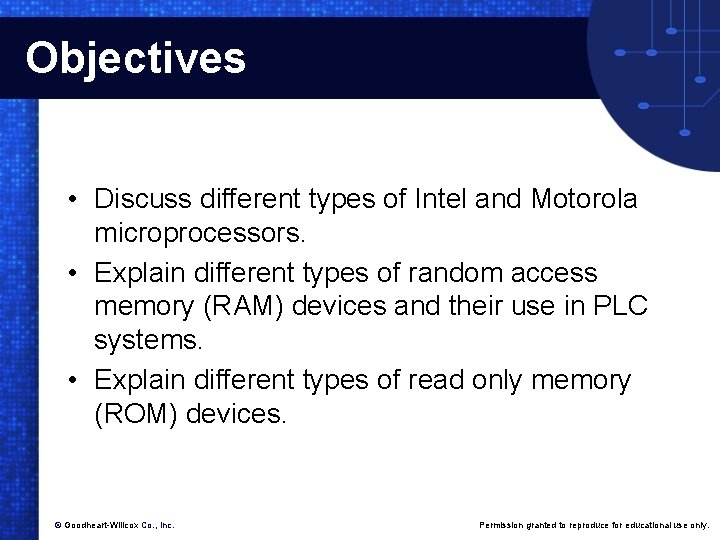 Objectives

• Discuss different types of Intel and Motorola microprocessors.
• Explain different types of random access memory (RAM) devices and their use in PLC systems.
• Explain different types of read only memory (ROM) devices.

© Goodheart-Willcox Co., Inc.

Permission granted to reproduce for educational use only.